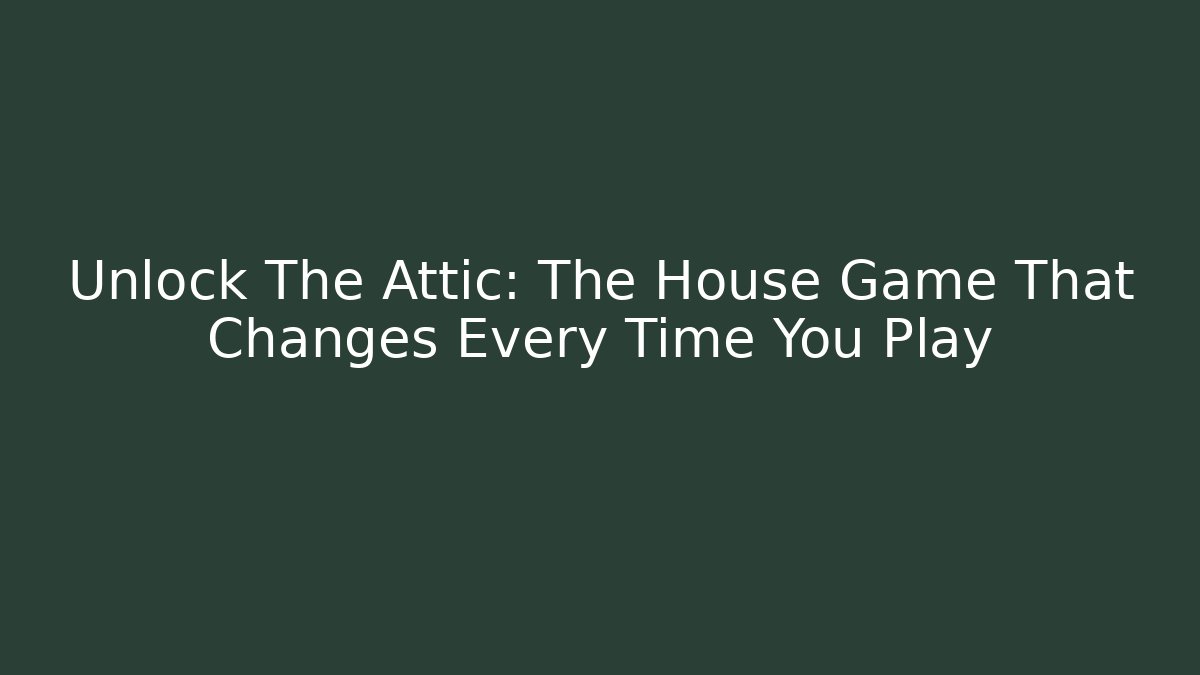 Unlock The Attic: The House Game That Changes Every Time You Play